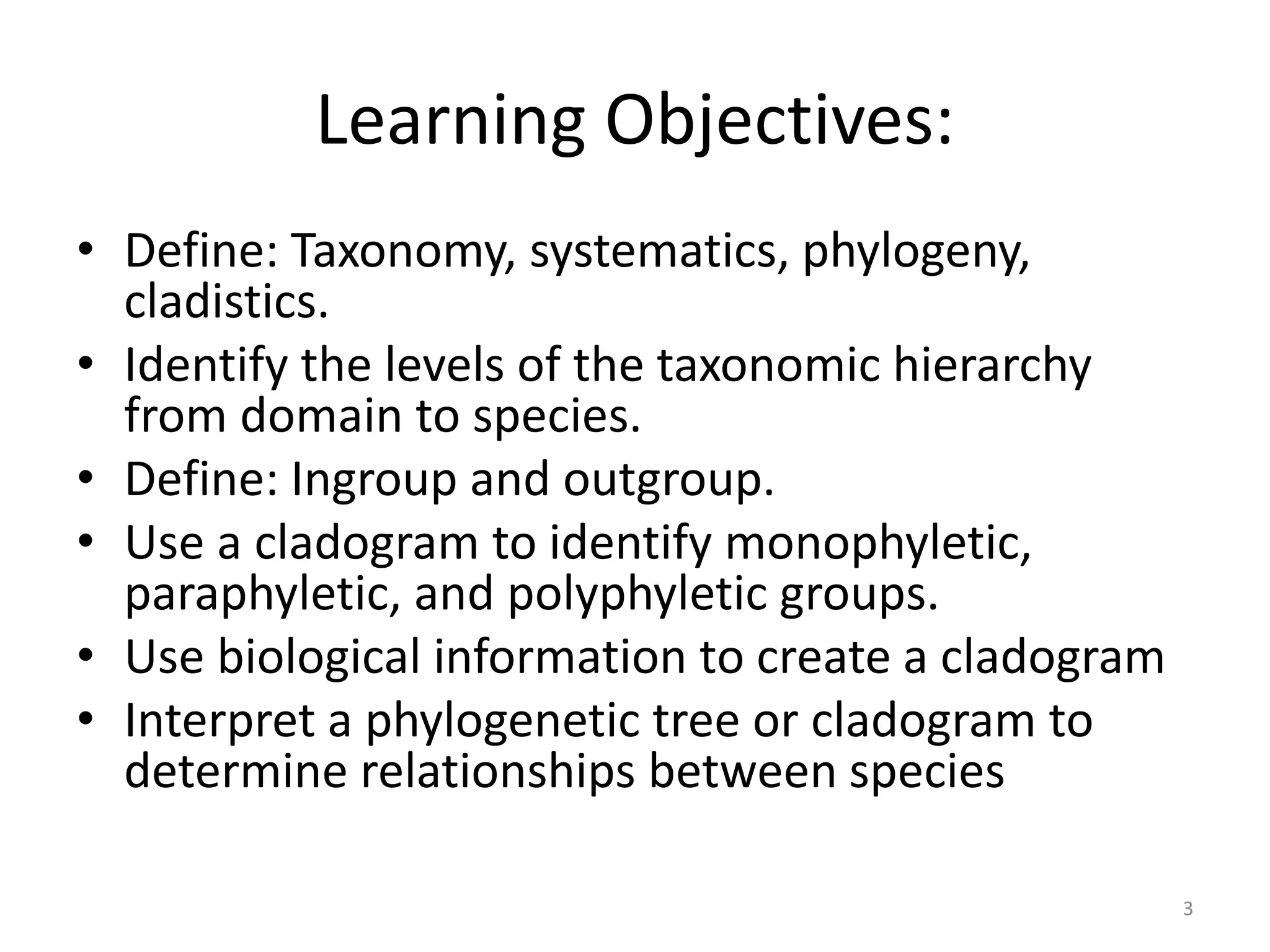 Learning Objectives:

• Define: Taxonomy, systematics, phylogeny, cladistics.
• Identify the levels of the taxonomic hierarchy from domain to species.
• Define: Ingroup and outgroup.
• Use a cladogram to identify monophyletic, paraphyletic, and polyphyletic groups.
• Use biological information to create a cladogram
• Interpret a phylogenetic tree or cladogram to determine relationships between species

3